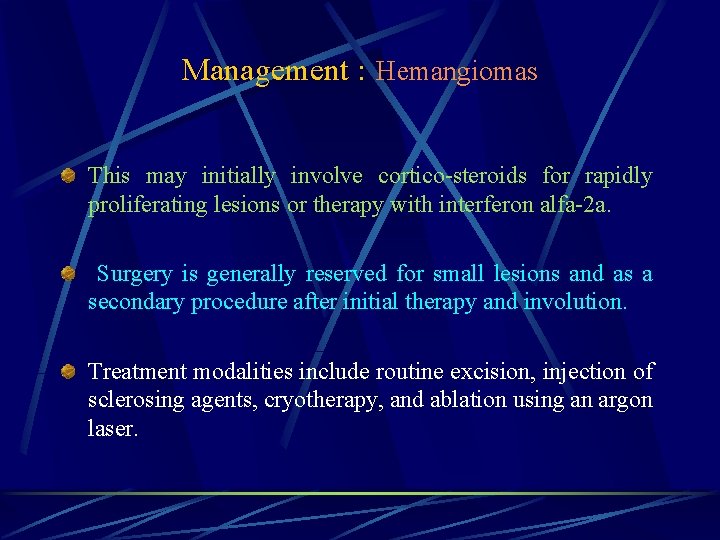 Management : Hemangiomas

This may initially involve cortico-steroids for rapidly proliferating lesions or therapy with interferon alfa-2a.

Surgery is generally reserved for small lesions and as a secondary procedure after initial therapy and involution.

Treatment modalities include routine excision, injection of sclerosing agents, cryotherapy, and ablation using an argon laser.